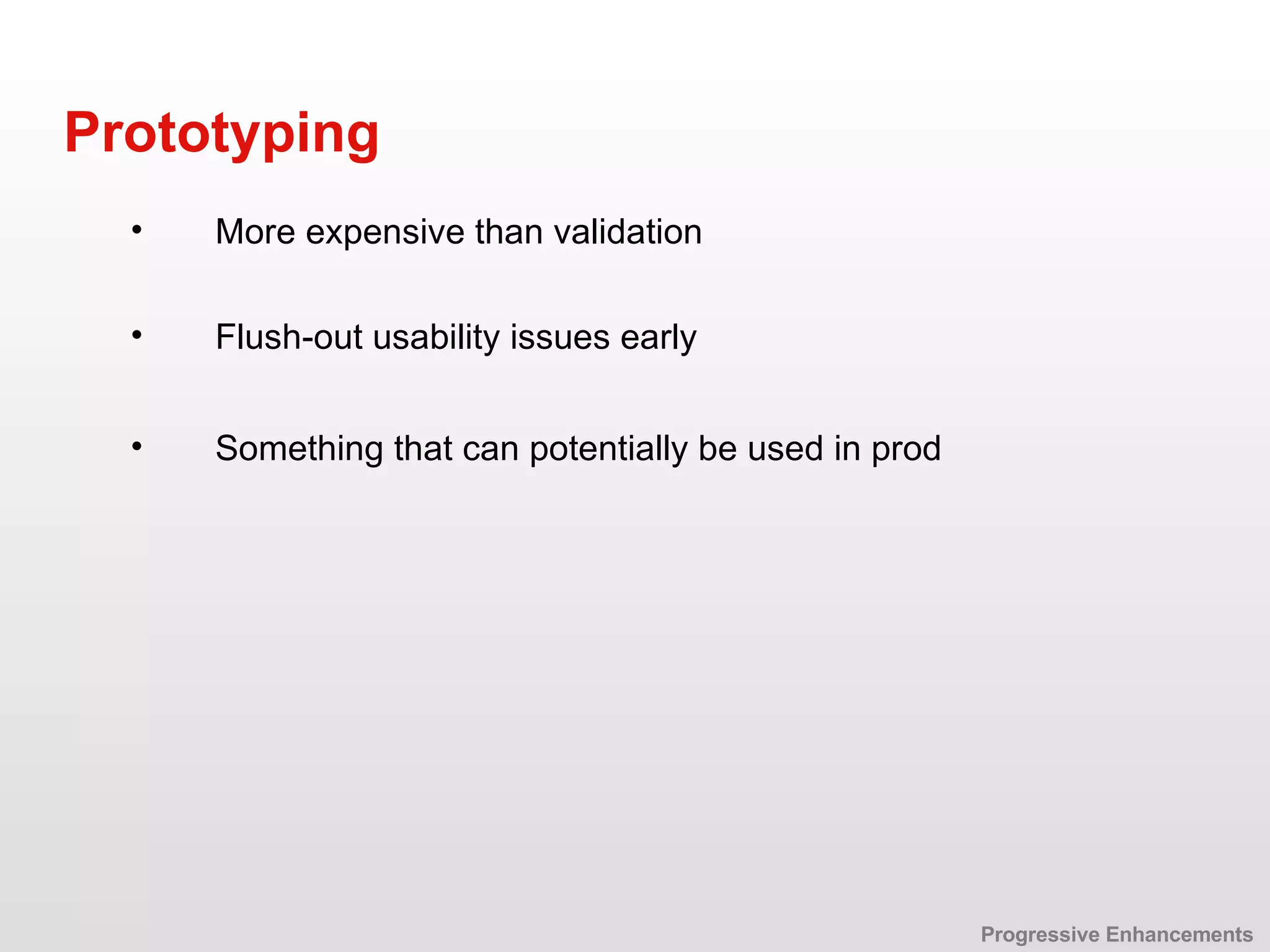 Prototyping

• More expensive than validation

• Flush-out usability issues early

• Something that can potentially be used in prod

Progressive Enhancements